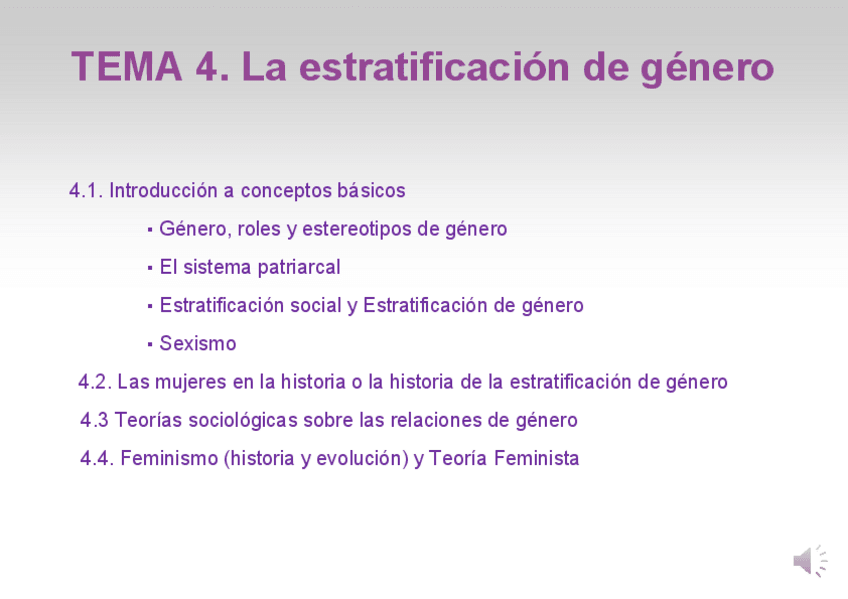 TEMA 4. La estratificación de género

4.1. Introducción a conceptos básicos

▪ Género, roles y estereotipos de género

▪ El sistema patriarcal

▪ Estratificación social y Estratificación de género

▪ Sexismo

4.2. Las mujeres en la historia o la historia de la estratificación de género

4.3 Teorías sociológicas sobre las relaciones de género

4.4. Feminismo (historia y evolución) y Teoría Feminista